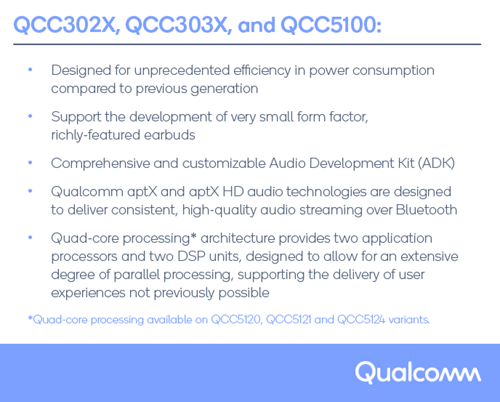 QCC302X, QCC303X, and QCC5100:

• Designed for unprecedented efficiency in power consumption compared to previous generation

• Support the development of very small form factor, richly-featured earbuds

• Comprehensive and customizable Audio Development Kit (ADK)

• Qualcomm aptX and aptX HD audio technologies are designed to deliver consistent, high-quality audio streaming over Bluetooth

• Quad-core processing* architecture provides two application processors and two DSP units, designed to allow for an extensive degree of parallel processing, supporting the delivery of user experiences not previously possible

*Quad-core processing available on QCC5120, QCC5121 and QCC5124 variants.

Qualcomm